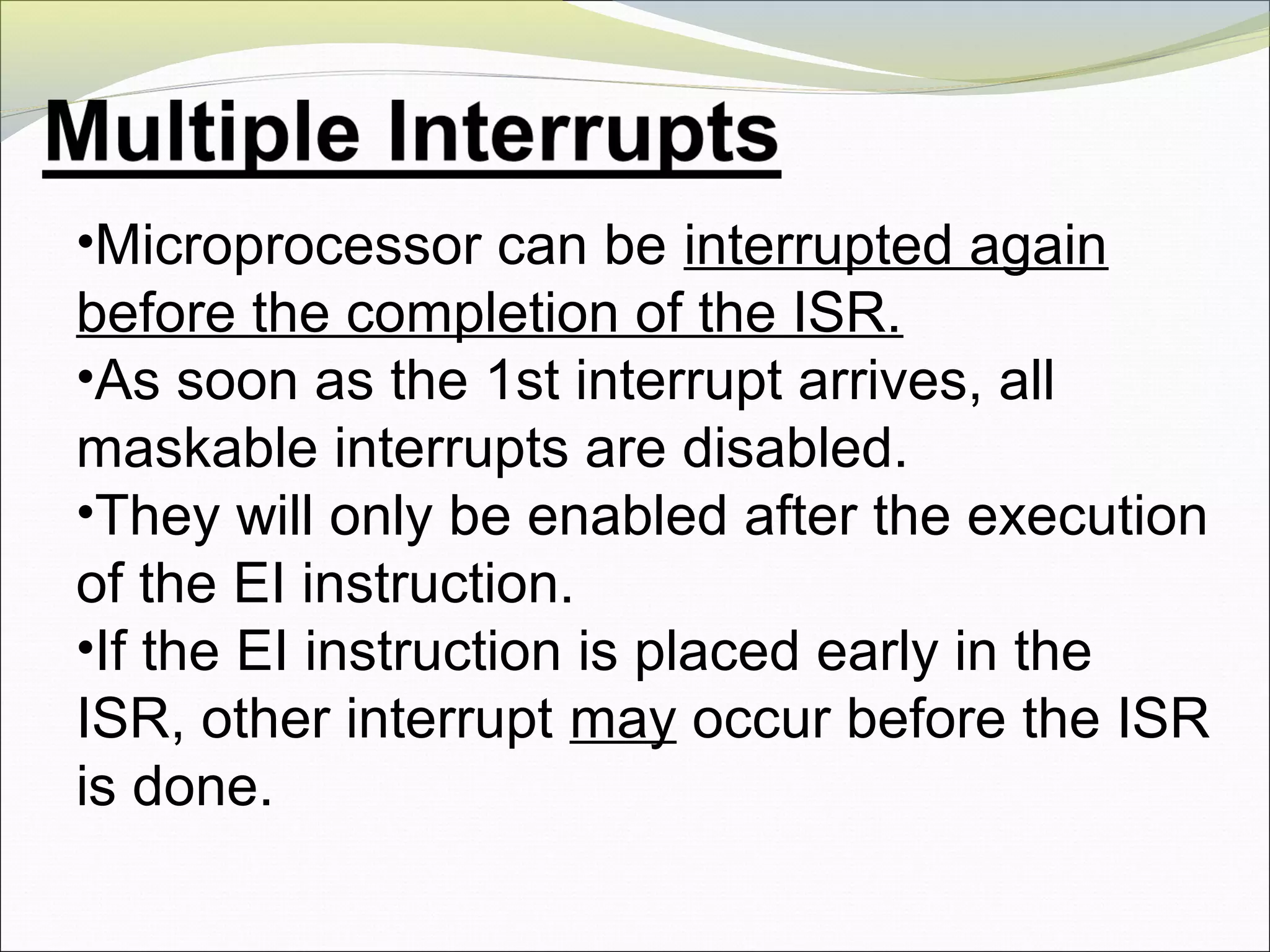 Multiple Interrupts

•Microprocessor can be interrupted again before the completion of the ISR.
•As soon as the 1st interrupt arrives, all maskable interrupts are disabled.
•They will only be enabled after the execution of the EI instruction.
•If the EI instruction is placed early in the ISR, other interrupt may occur before the ISR is done.